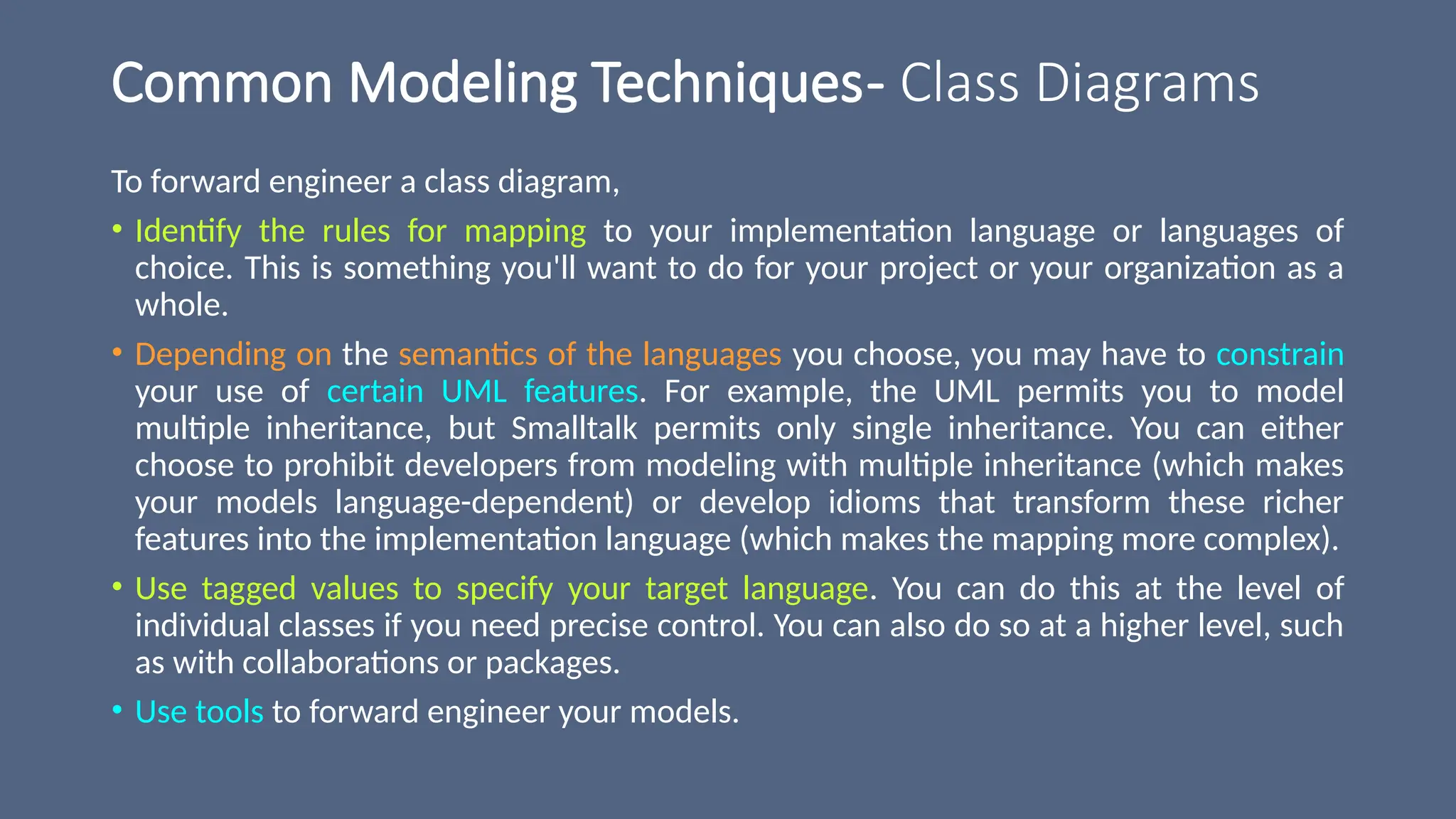 Common Modeling Techniques- Class Diagrams

To forward engineer a class diagram,

• Identify the rules for mapping to your implementation language or languages of choice. This is something you'll want to do for your project or your organization as a whole.

• Depending on the semantics of the languages you choose, you may have to constrain your use of certain UML features. For example, the UML permits you to model multiple inheritance, but Smalltalk permits only single inheritance. You can either choose to prohibit developers from modeling with multiple inheritance (which makes your models language-dependent) or develop idioms that transform these richer features into the implementation language (which makes the mapping more complex).

• Use tagged values to specify your target language. You can do this at the level of individual classes if you need precise control. You can also do so at a higher level, such as with collaborations or packages.

• Use tools to forward engineer your models.